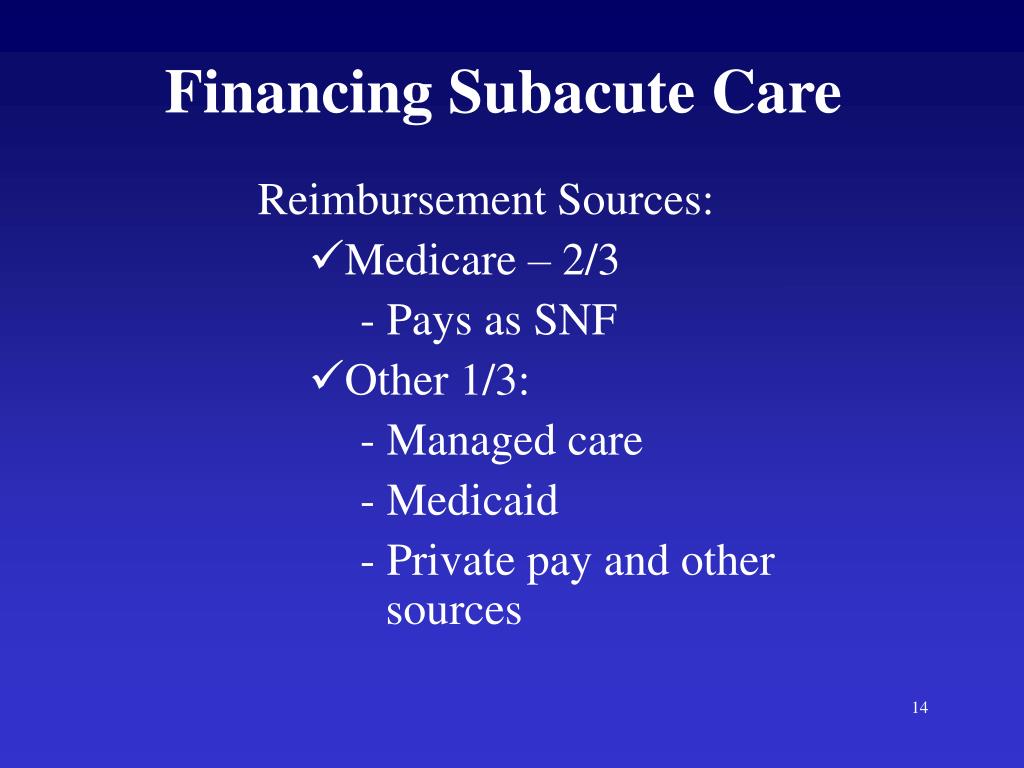 Financing Subacute Care

Reimbursement Sources:

✓Medicare – 2/3

- Pays as SNF

✓Other 1/3:

- Managed care

- Medicaid

- Private pay and other sources

14